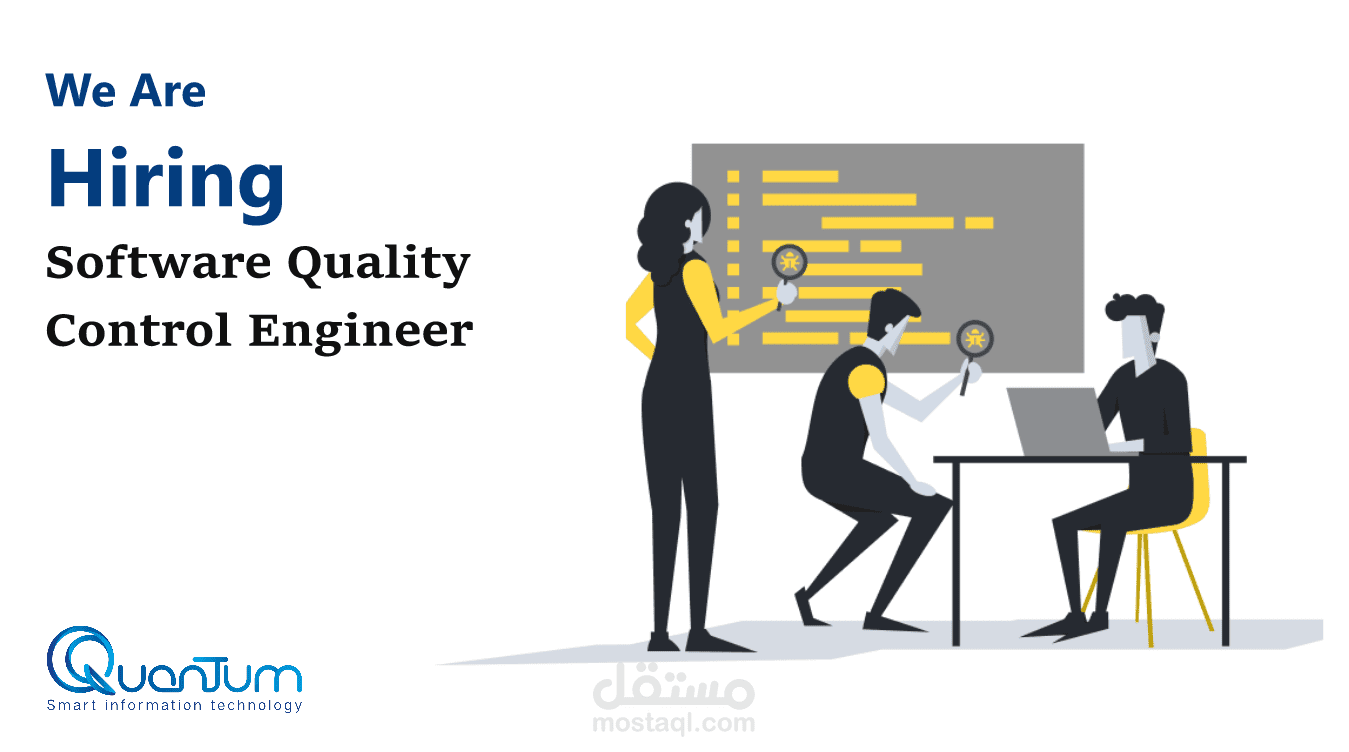 We Are
Hiring
Software Quality Control Engineer

QuanTum
Smart information technology

مستقل
mostaql.com